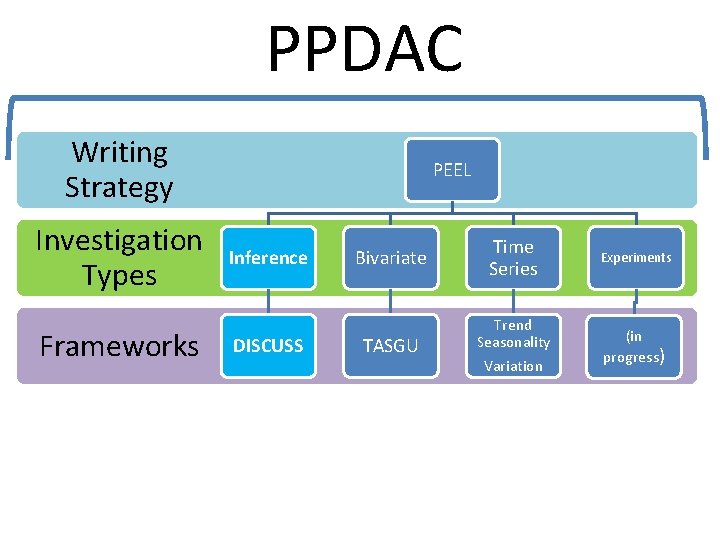 PPDAC

Writing Strategy

PEEL

Investigation Types

Inference

Bivariate

Time Series

Experiments

Frameworks

DISCUSS

TASGU

Trend Seasonality Variation

(in progress)